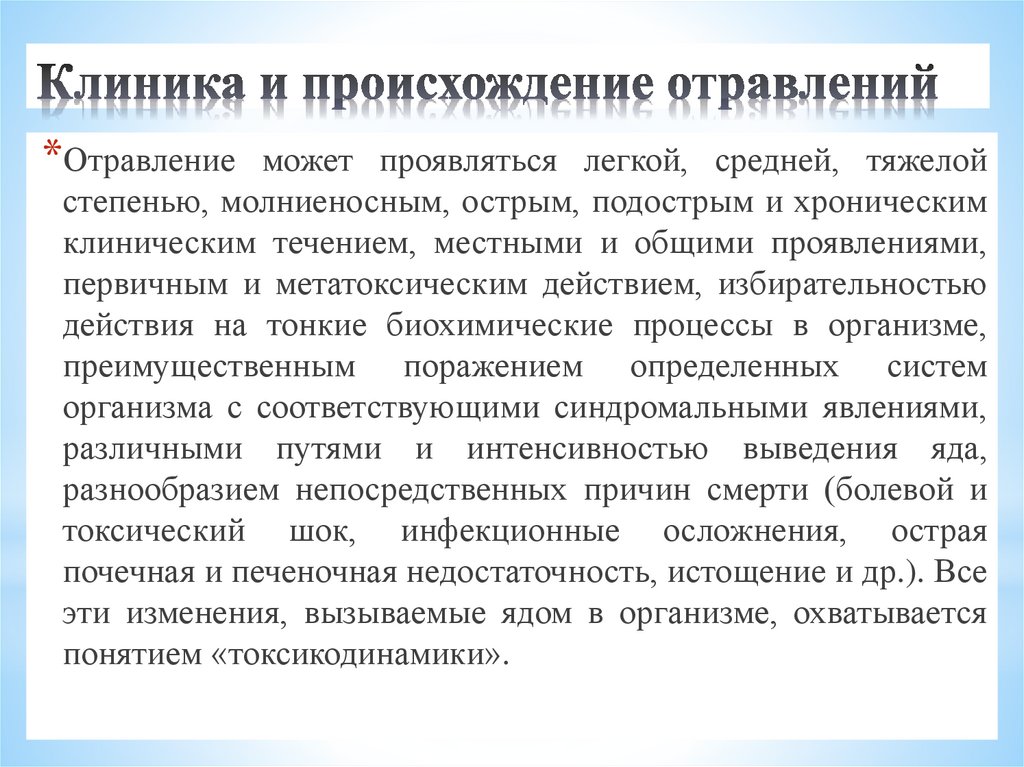 Клиника и происхождение отравлений

*Отравление может проявляться легкой, средней, тяжелой степенью, молниеносным, острым, подострым и хроническим клиническим течением, местными и общими проявлениями, первичным и метатоксическим действием, избирательностью действия на тонкие биохимические процессы в организме, преимущественным поражением определенных систем организма с соответствующими синдромальными явлениями, различными путями и интенсивностью выведения яда, разнообразием непосредственных причин смерти (болевой и токсический шок, инфекционные осложнения, острая почечная и печеночная недостаточность, истощение и др.). Все эти изменения, вызываемые ядом в организме, охватывается понятием «токсикодинамики».